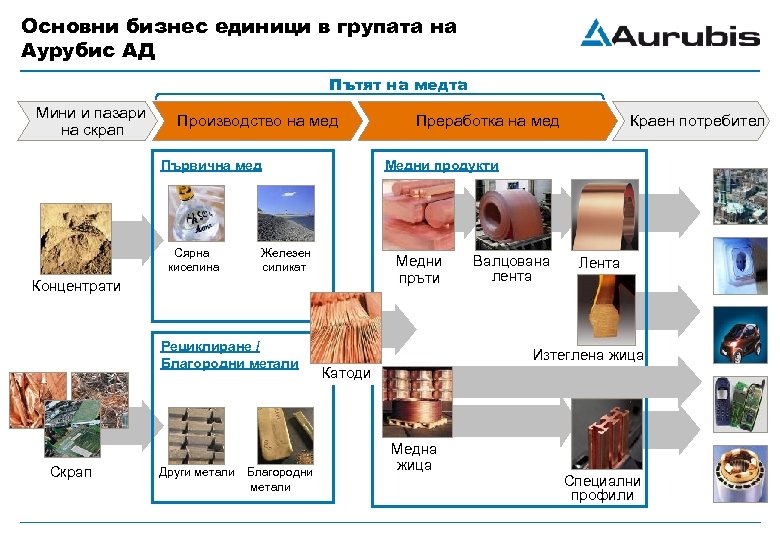 Основни бизнес единици в групата на Аурубис АД

Aurubis

Пътят на медта

Мини и пазари на скрап

Производство на мед

Преработка на мед

Краен потребител

Първична мед

Сярна киселина

Железен силикат

Концентрати

Рециклиране / Благородни метали

Други метали

Благородни метали

Скрап

Катоди

Медни продукти

Медни пръти

Валцована лента

Лента

Изтеглена жица

Медна жица

Специални профили